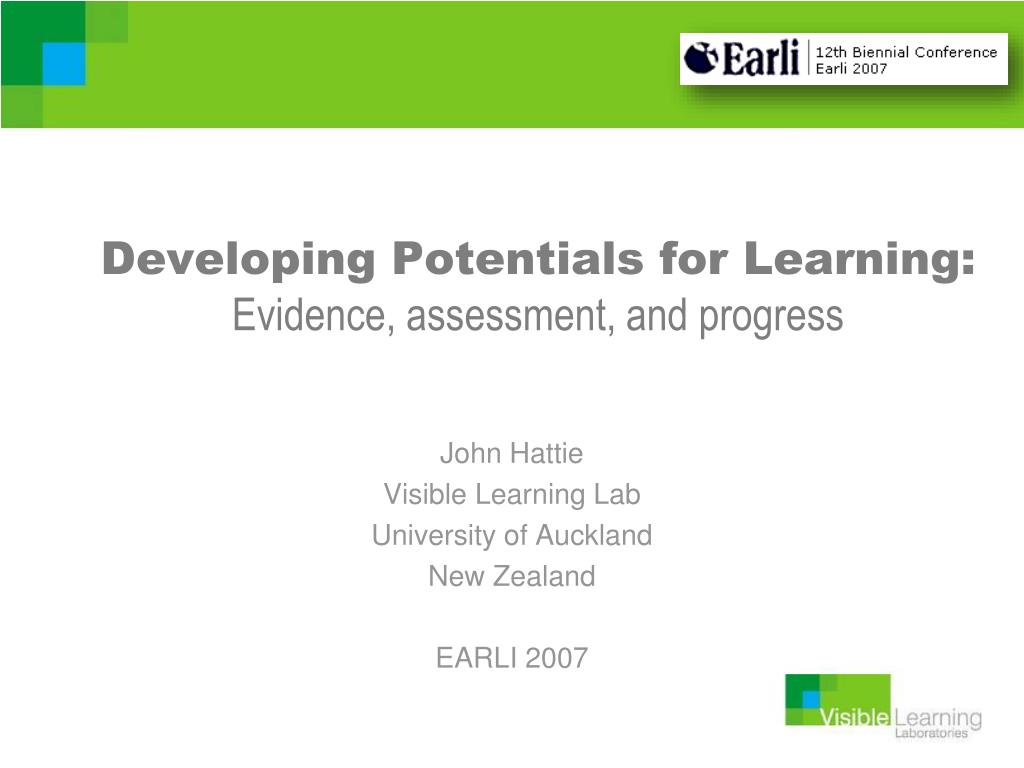 Earli 12th Biennial Conference Earli 2007

Developing Potentials for Learning:
Evidence, assessment, and progress

John Hattie
Visible Learning Lab
University of Auckland
New Zealand

EARLI 2007

Visible Learning Laboratories